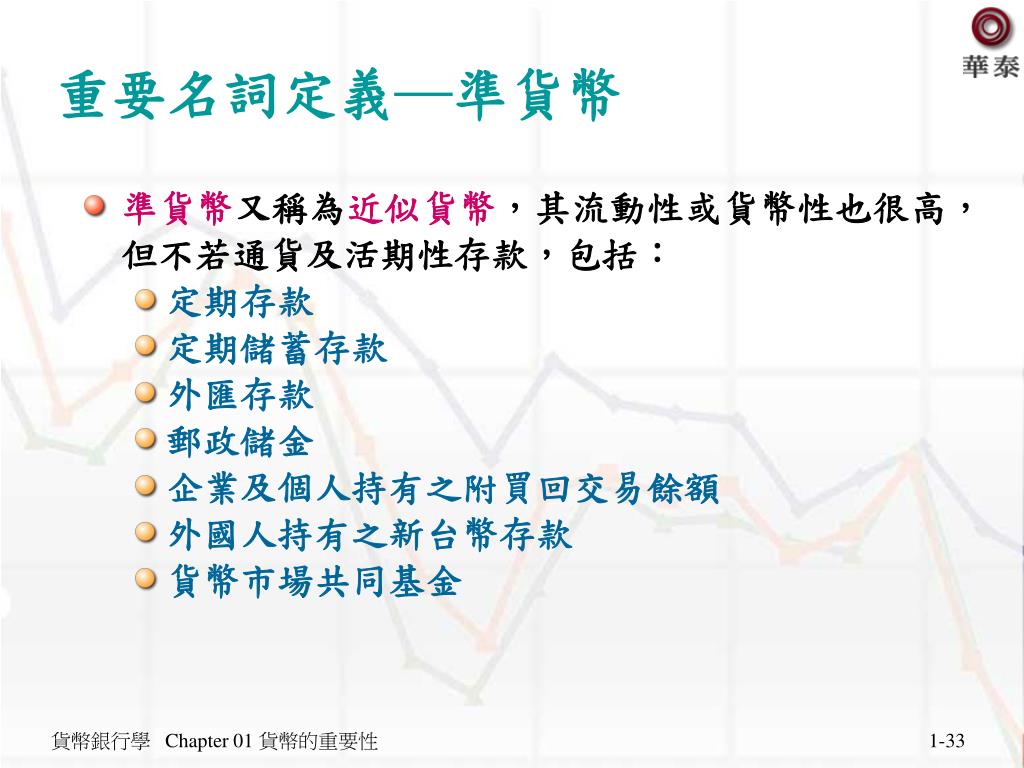 華泰

重要名詞定義—準貨幣

準貨幣又稱為近似貨幣，其流動性或貨幣性也很高，但不若通貨及活期性存款，包括：

定期存款

定期儲蓄存款

外匯存款

郵政儲金

企業及個人持有之附買回交易餘額

外國人持有之新台幣存款

貨幣市場共同基金

貨幣銀行學 Chapter 01 貨幣的重要性

1-33